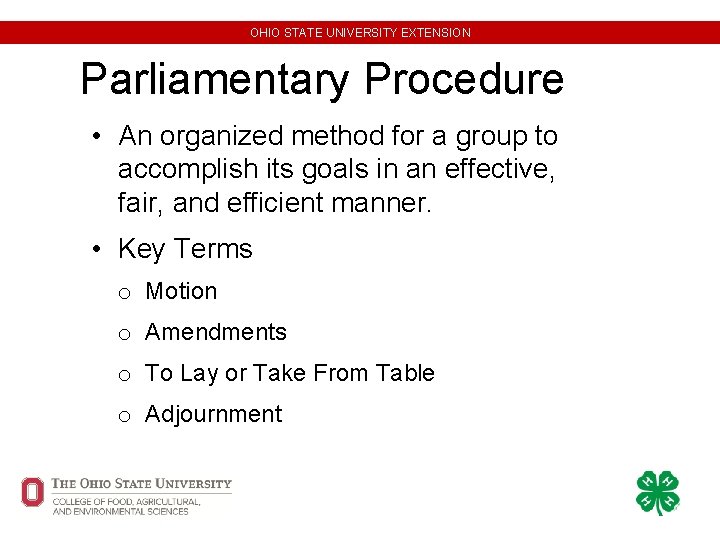 OHIO STATE UNIVERSITY EXTENSION

Parliamentary Procedure

• An organized method for a group to accomplish its goals in an effective, fair, and efficient manner.

• Key Terms

o Motion

o Amendments

o To Lay or Take From Table

o Adjournment

THE OHIO STATE UNIVERSITY
COLLEGE OF FOOD, AGRICULTURAL, AND ENVIRONMENTAL SCIENCES

H H H H